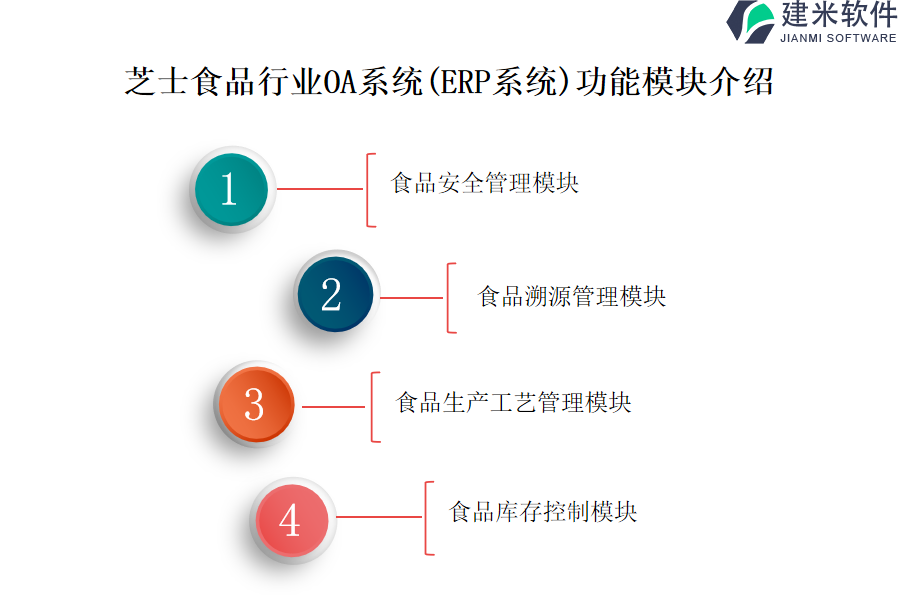 建米软件
JIANMI SOFTWARE

芝士食品行业OA系统(ERP系统)功能模块介绍

1 食品安全管理模块

2 食品溯源管理模块

3 食品生产工艺管理模块

4 食品库存控制模块